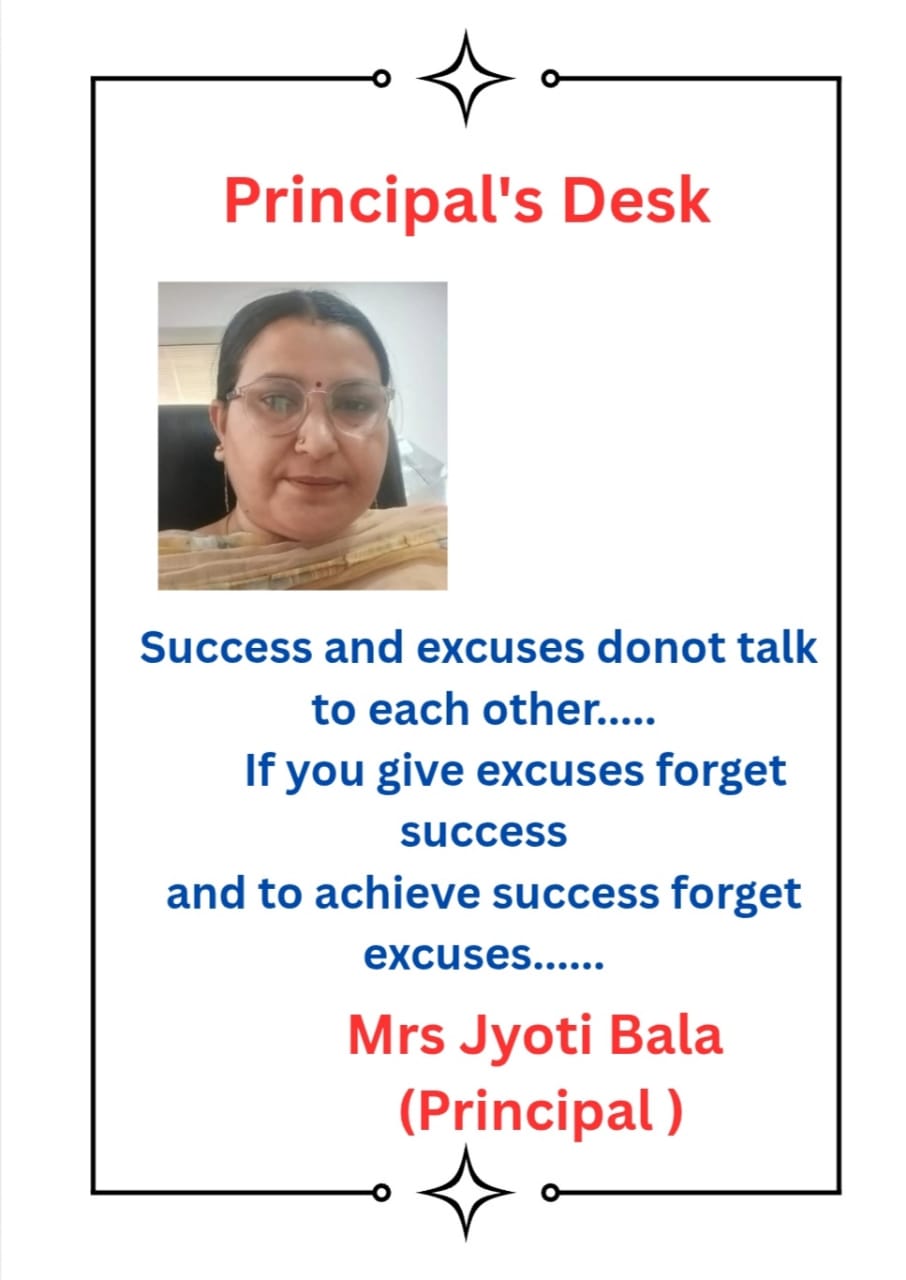 Principal's Desk

Success and excuses donot talk to each other.....
If you give excuses forget success
and to achieve success forget excuses......

Mrs Jyoti Bala
(Principal )